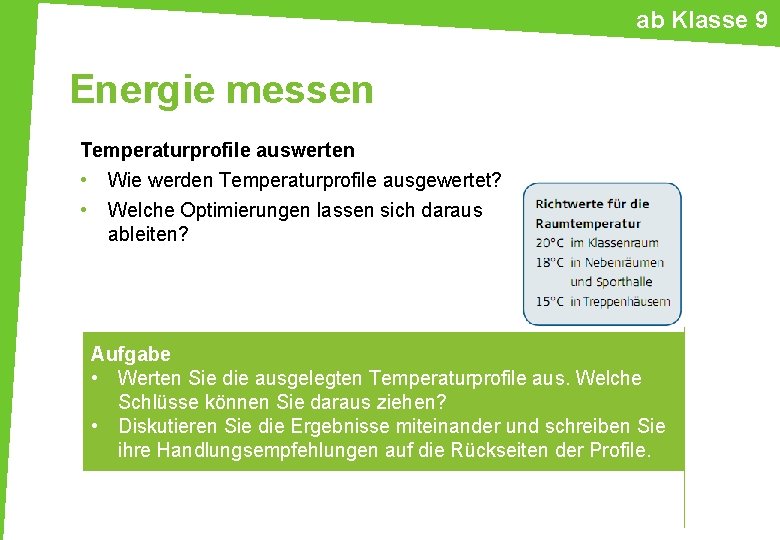 ab Klasse 9

Energie messen

Temperaturprofile auswerten
• Wie werden Temperaturprofile ausgewertet?
• Welche Optimierungen lassen sich daraus ableiten?

Richtwerte für die Raumtemperatur
20°C im Klassenraum
18°C in Nebenräumen und Sporthalle
15°C in Treppenhäusern

Aufgabe
• Werten Sie die ausgelegten Temperaturprofile aus. Welche Schlüsse können Sie daraus ziehen?
• Diskutieren Sie die Ergebnisse miteinander und schreiben Sie ihre Handlungsempfehlungen auf die Rückseiten der Profile.